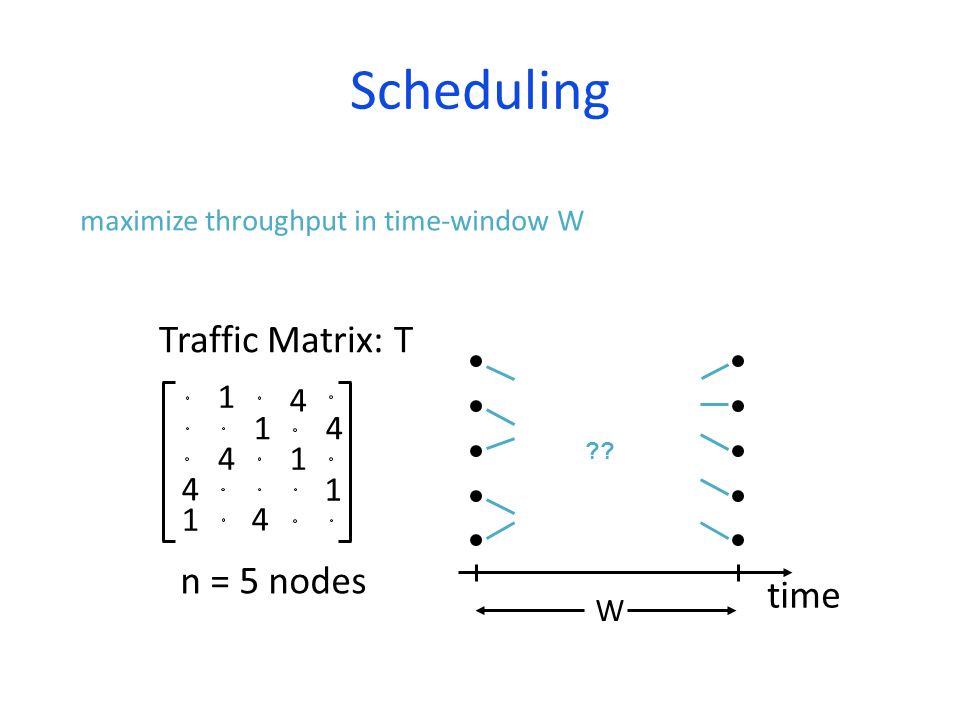 Scheduling

maximize throughput in time-window W

Traffic Matrix: T

$\begin{bmatrix} \cdot & 1 & \cdot & 4 & \cdot \\ \cdot & \cdot & 1 & \cdot & 4 \\ \cdot & 4 & \cdot & 1 & \cdot \\ 4 & \cdot & \cdot & \cdot & 1 \\ 1 & \cdot & 4 & \cdot & \cdot \end{bmatrix}$

n = 5 nodes

??

W

time